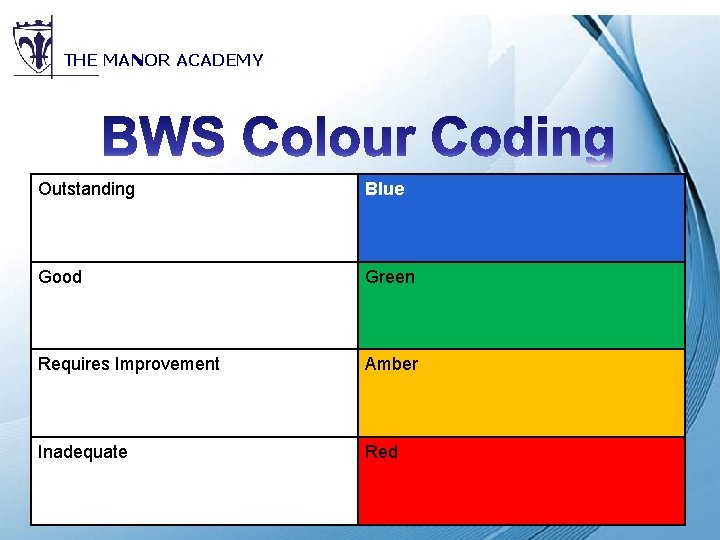 THE MANOR ACADEMY

BWS Colour Coding

| Outstanding | Blue |
|---|---|
| Good | Green |
| Requires Improvement | Amber |
| Inadequate | Red |